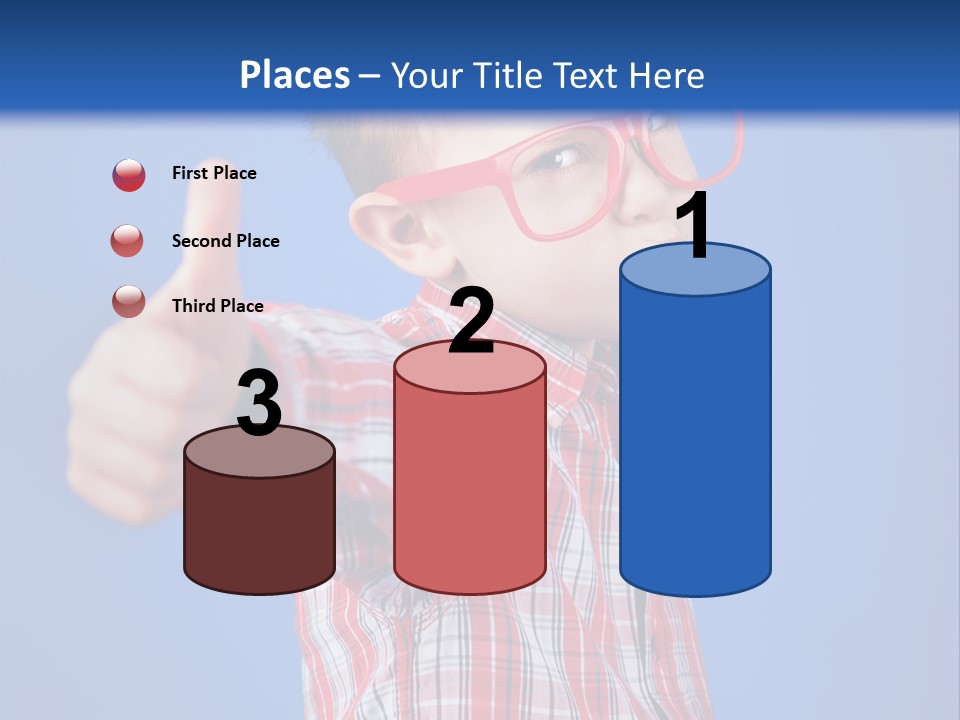 Places – Your Title Text Here

First Place

Second Place

Third Place

3

2

1